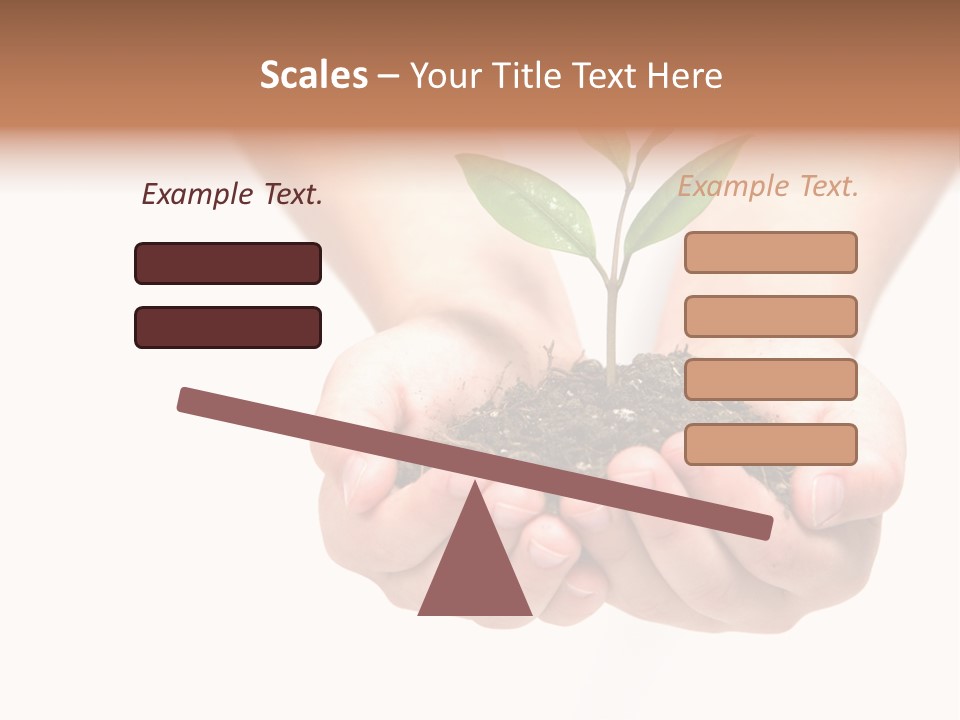 Scales – Your Title Text Here

Example Text.

Example Text.